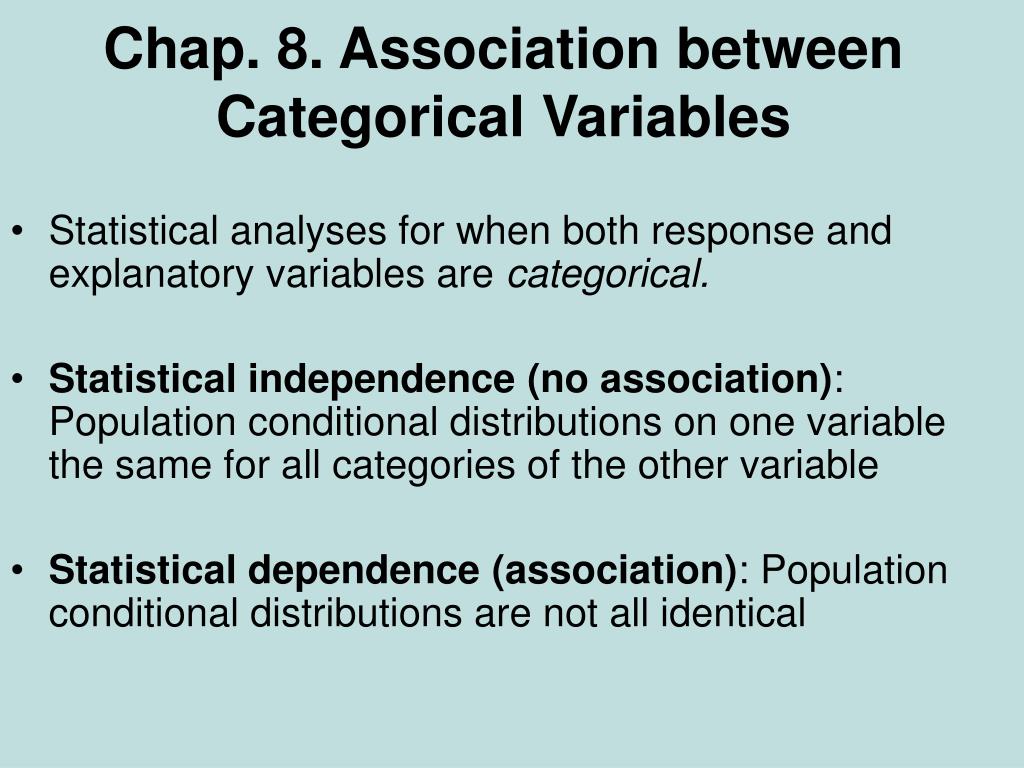 Chap. 8. Association between Categorical Variables

• Statistical analyses for when both response and explanatory variables are categorical.

• Statistical independence (no association): Population conditional distributions on one variable the same for all categories of the other variable

• Statistical dependence (association): Population conditional distributions are not all identical